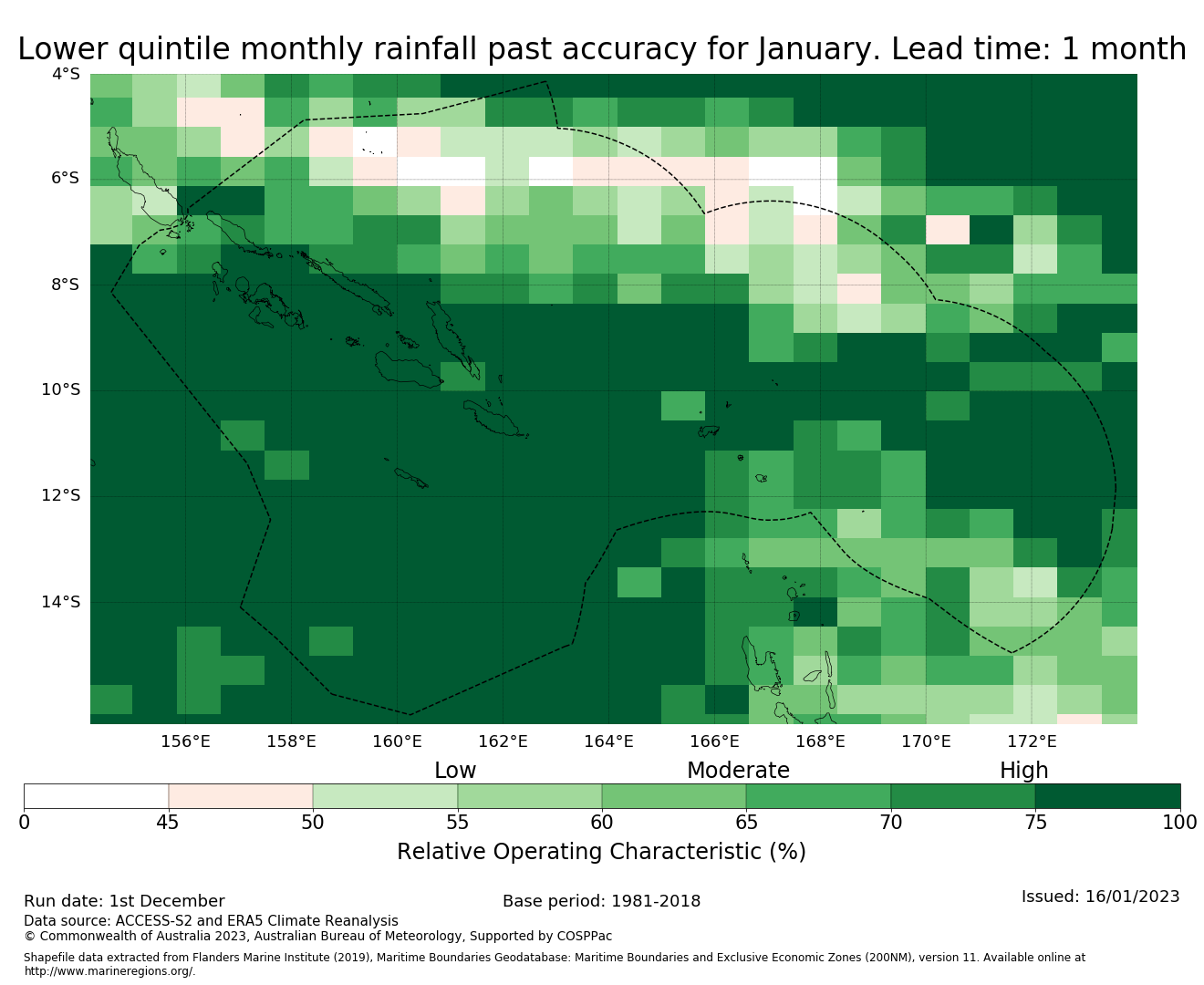 Lower quintile monthly rainfall past accuracy for January. Lead time: 1 month

4°S
6°S
8°S
10°S
12°S
14°S

156°E 158°E 160°E 162°E 164°E 166°E 168°E 170°E 172°E

Low Moderate High

0 45 50 55 60 65 70 75 100

Relative Operating Characteristic (%)

Run date: 1st December
Base period: 1981-2018
Issued: 16/01/2023
Data source: ACCESS-S2 and ERA5 Climate Reanalysis
© Commonwealth of Australia 2023, Australian Bureau of Meteorology, Supported by COSPPac

Shapefile data extracted from Flanders Marine Institute (2019), Maritime Boundaries Geodatabase: Maritime Boundaries and Exclusive Economic Zones (200NM), version 11. Available online at http://www.marineregions.org/.